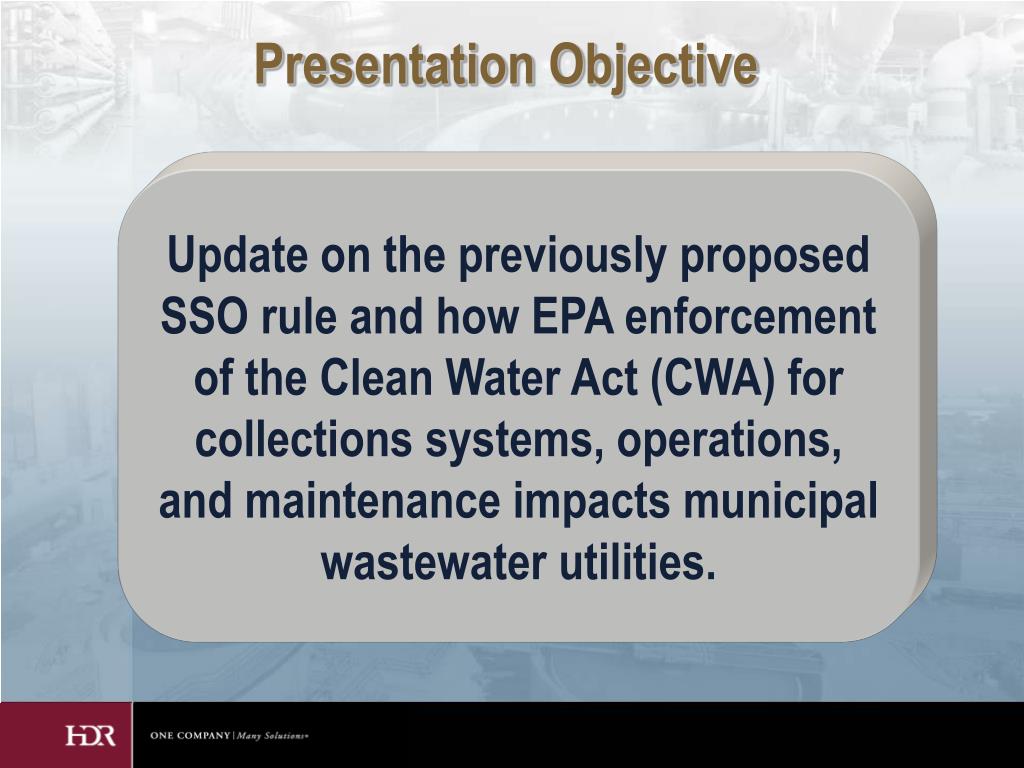 Presentation Objective

Update on the previously proposed SSO rule and how EPA enforcement of the Clean Water Act (CWA) for collections systems, operations, and maintenance impacts municipal wastewater utilities.

HDR

ONE COMPANY | Many Solutions®